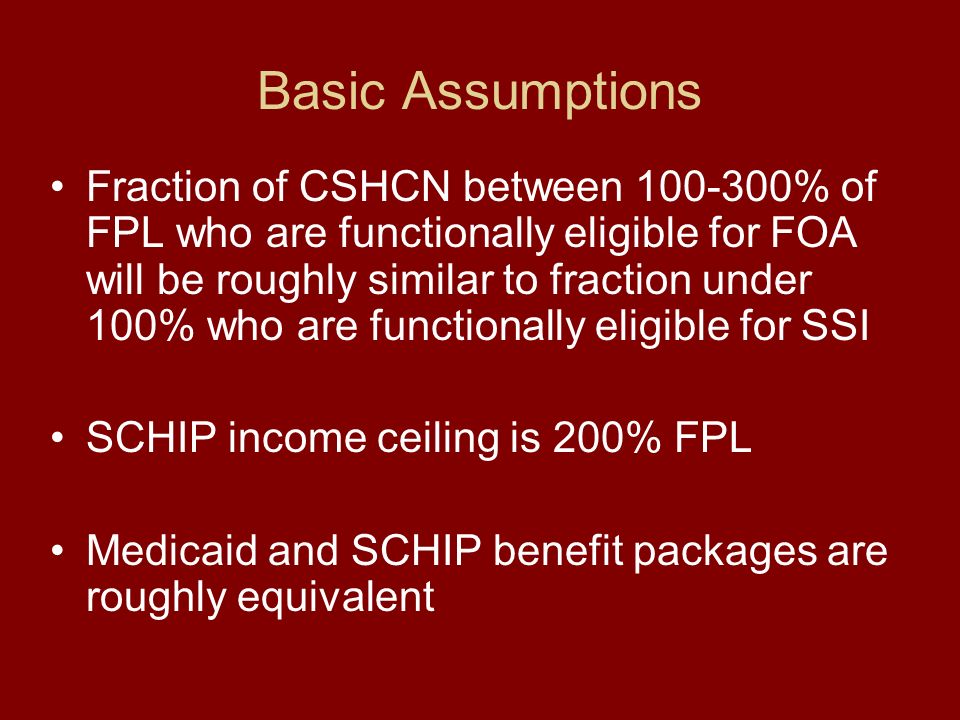 Basic Assumptions

• Fraction of CSHCN between 100-300% of FPL who are functionally eligible for FOA will be roughly similar to fraction under 100% who are functionally eligible for SSI

• SCHIP income ceiling is 200% FPL

• Medicaid and SCHIP benefit packages are roughly equivalent